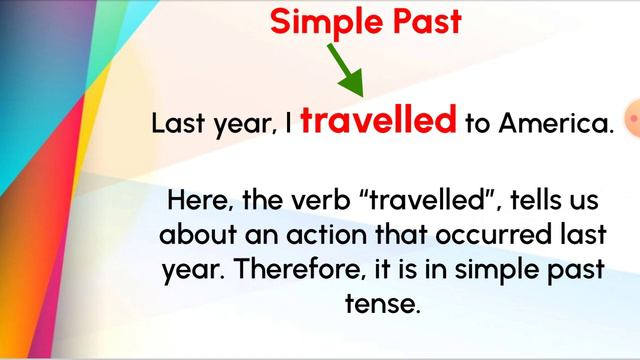 Simple Past

Last year, I travelled to America.

Here, the verb “travelled”, tells us about an action that occurred last year. Therefore, it is in simple past tense.